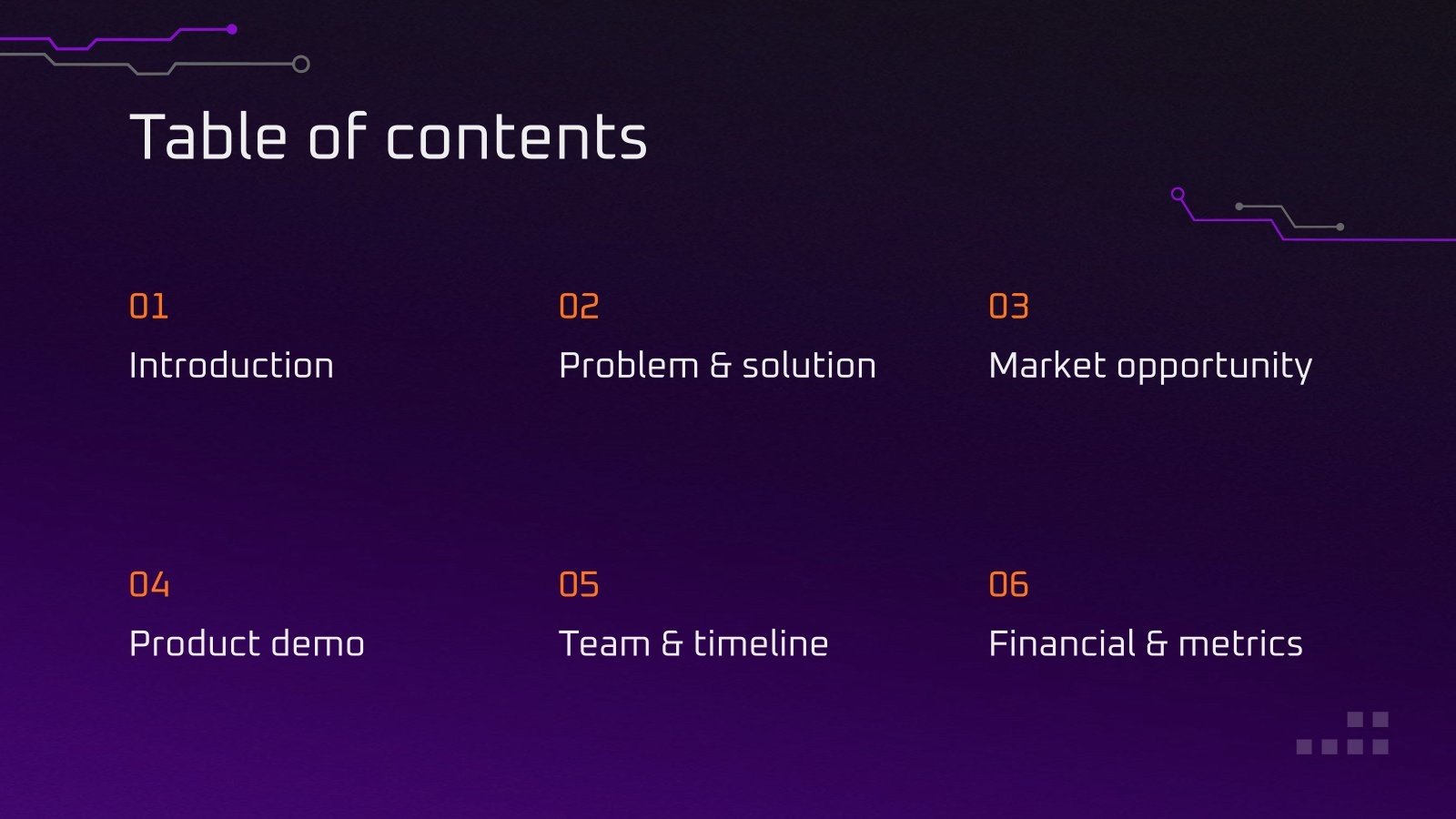 Table of contents

01

Introduction

02

Problem & solution

03

Market opportunity

04

Product demo

05

Team & timeline

06

Financial & metrics